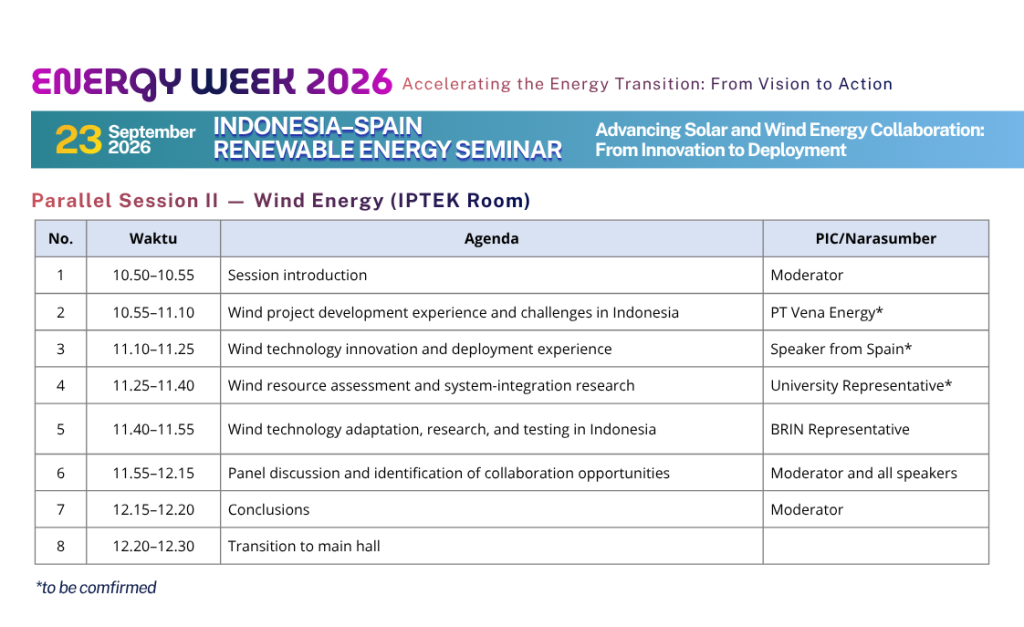 ENERGY WEEK 2026 Accelerating the Energy Transition: From Vision to Action

23 September 2026

INDONESIA–SPAIN RENEWABLE ENERGY SEMINAR

Advancing Solar and Wind Energy Collaboration: From Innovation to Deployment

Parallel Session II — Wind Energy (IPTEK Room)

| No. | Waktu | Agenda | PIC/Narasumber |
|---|---|---|---|
| 1 | 10.50–10.55 | Session introduction | Moderator |
| 2 | 10.55–11.10 | Wind project development experience and challenges in Indonesia | PT Vena Energy* |
| 3 | 11.10–11.25 | Wind technology innovation and deployment experience | Speaker from Spain* |
| 4 | 11.25–11.40 | Wind resource assessment and system-integration research | University Representative* |
| 5 | 11.40–11.55 | Wind technology adaptation, research, and testing in Indonesia | BRIN Representative |
| 6 | 11.55–12.15 | Panel discussion and identification of collaboration opportunities | Moderator and all speakers |
| 7 | 12.15–12.20 | Conclusions | Moderator |
| 8 | 12.20–12.30 | Transition to main hall | |

*to be comfirmed